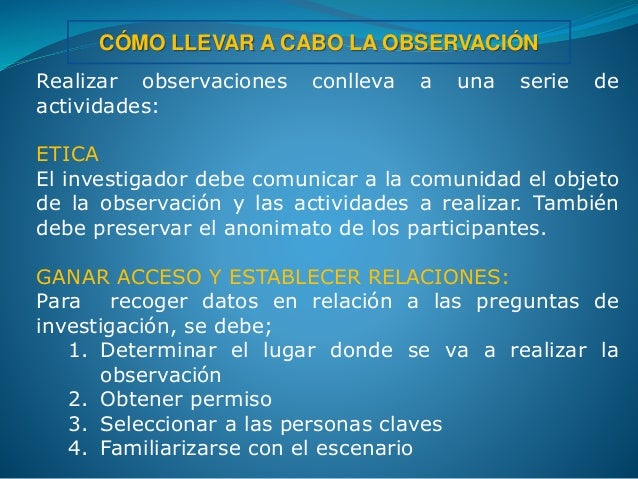 CÓMO LLEVAR A CABO LA OBSERVACIÓN

Realizar observaciones conlleva a una serie de actividades:

ETICA
El investigador debe comunicar a la comunidad el objeto de la observación y las actividades a realizar. También debe preservar el anonimato de los participantes.

GANAR ACCESO Y ESTABLECER RELACIONES:
Para recoger datos en relación a las preguntas de investigación, se debe;
1. Determinar el lugar donde se va a realizar la observación
2. Obtener permiso
3. Seleccionar a las personas claves
4. Familiarizarse con el escenario